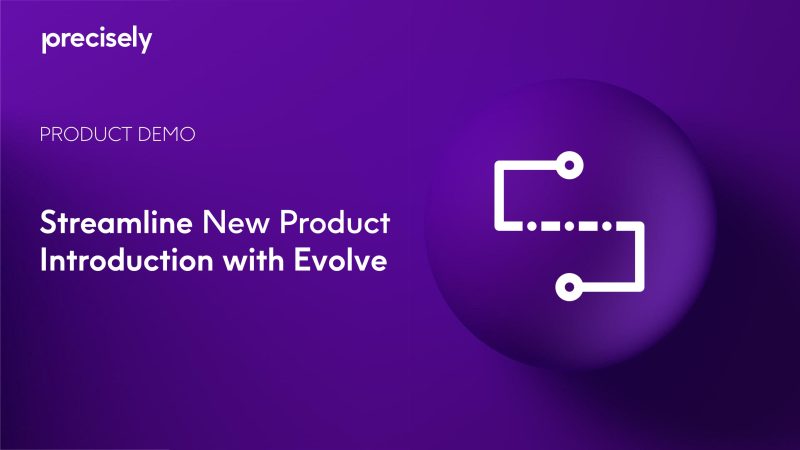 precisely

PRODUCT DEMO

Streamline New Product Introduction with Evolve